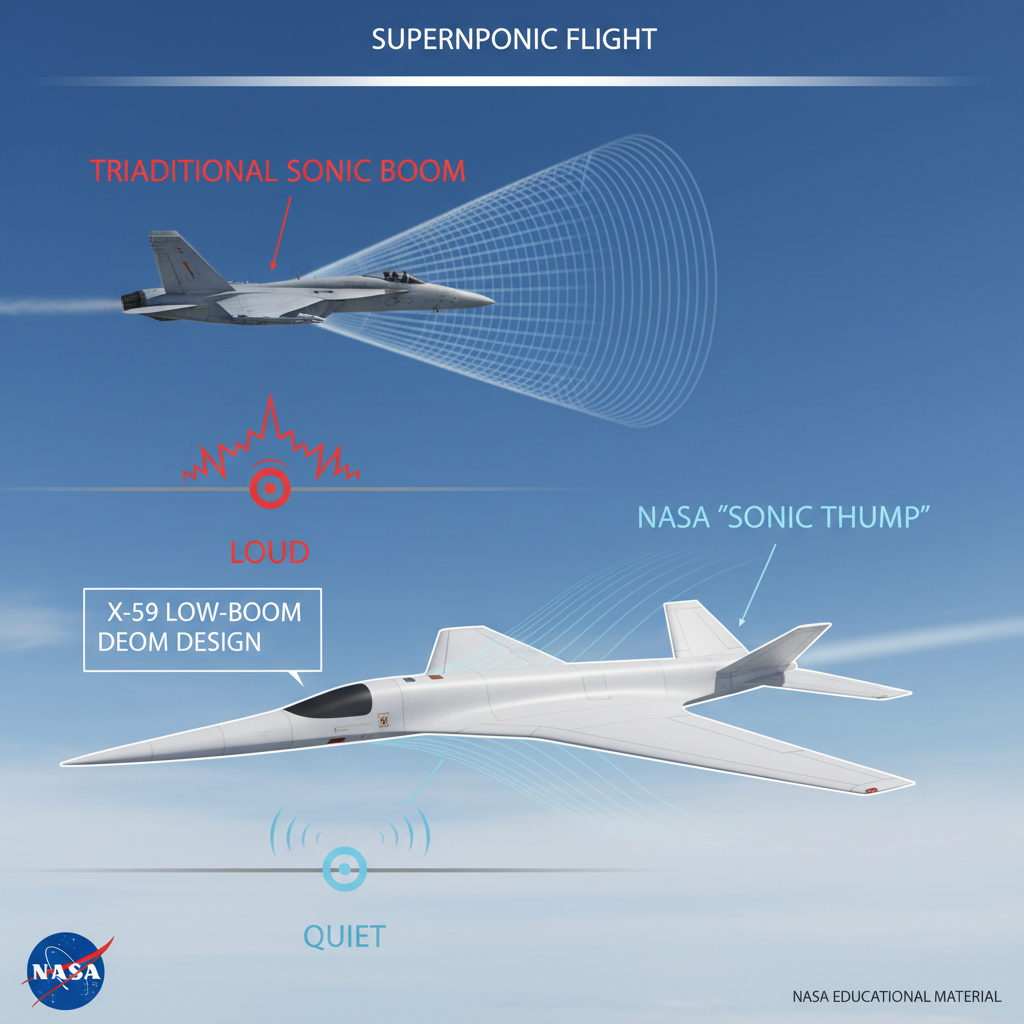 SUPERNPONIC FLIGHT

TRIADITIONAL SONIC BOOM

LOUD

NASA "SONIC THUMP"

X-59 LOW-BOOM DEOM DESIGN

QUIET

NASA

NASA EDUCATIONAL MATERIAL